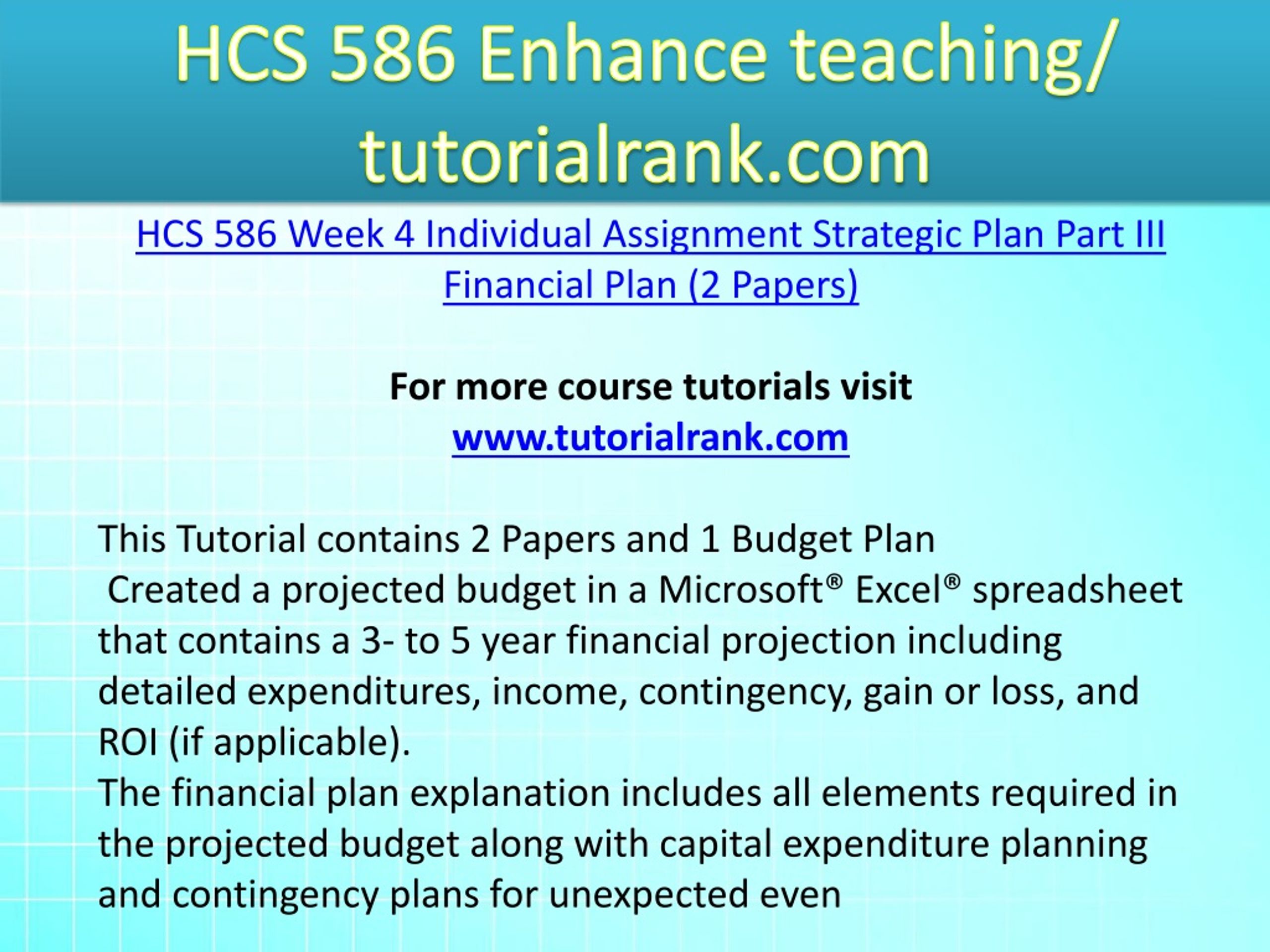 HCS 586 Enhance teaching/ tutorialrank.com

HCS 586 Week 4 Individual Assignment Strategic Plan Part III Financial Plan (2 Papers)

For more course tutorials visit
www.tutorialrank.com

This Tutorial contains 2 Papers and 1 Budget Plan
Created a projected budget in a Microsoft® Excel® spreadsheet that contains a 3- to 5 year financial projection including detailed expenditures, income, contingency, gain or loss, and ROI (if applicable).
The financial plan explanation includes all elements required in the projected budget along with capital expenditure planning and contingency plans for unexpected even